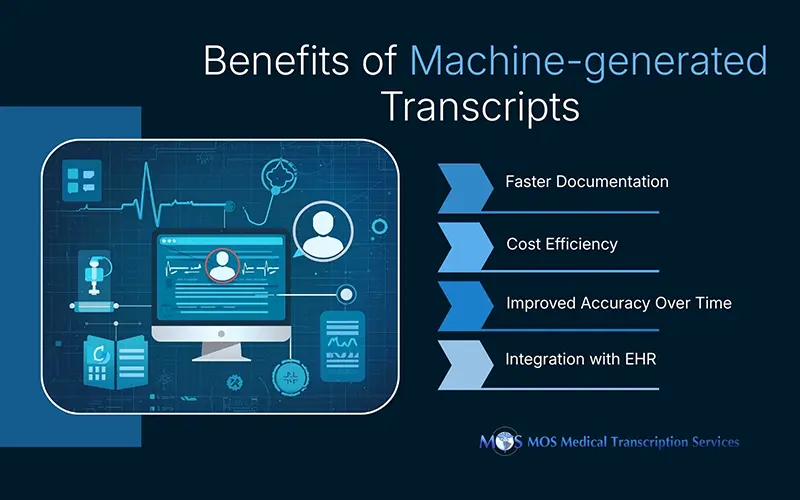 Benefits of Machine-generated Transcripts

Faster Documentation

Cost Efficiency

Improved Accuracy Over Time

Integration with EHR

MOS MOS Medical Transcription Services